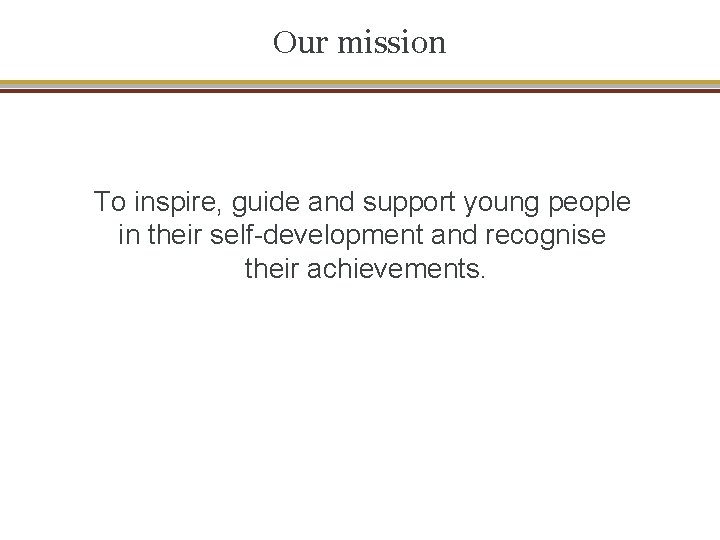 Our mission

To inspire, guide and support young people in their self-development and recognise their achievements.